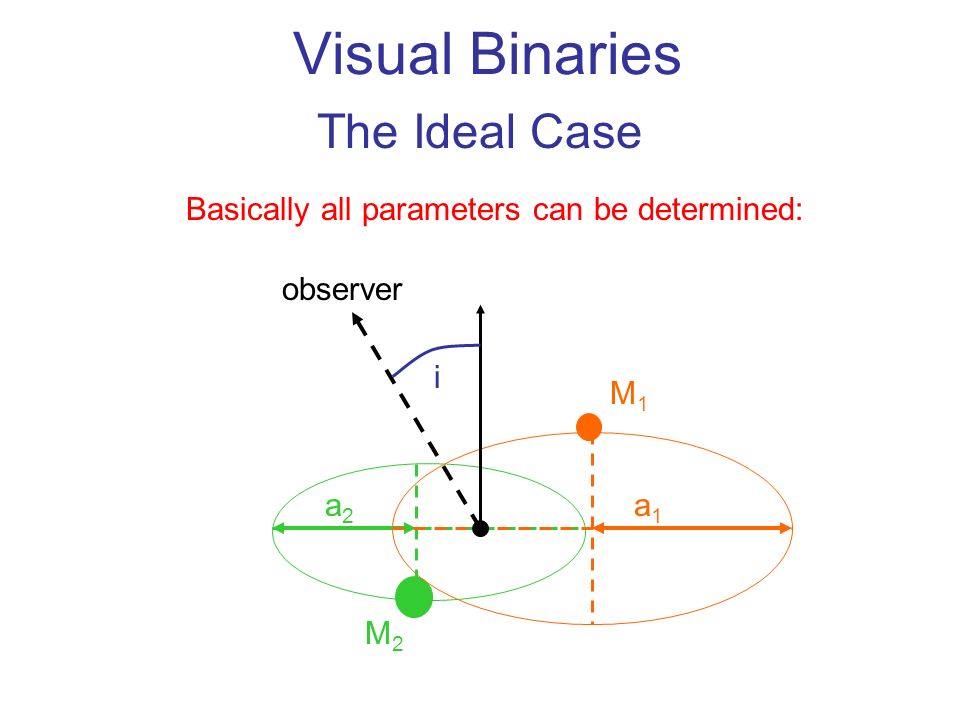 Visual Binaries

The Ideal Case

Basically all parameters can be determined:

observer

i

$M_1$

$a_2$

$a_1$

$M_2$